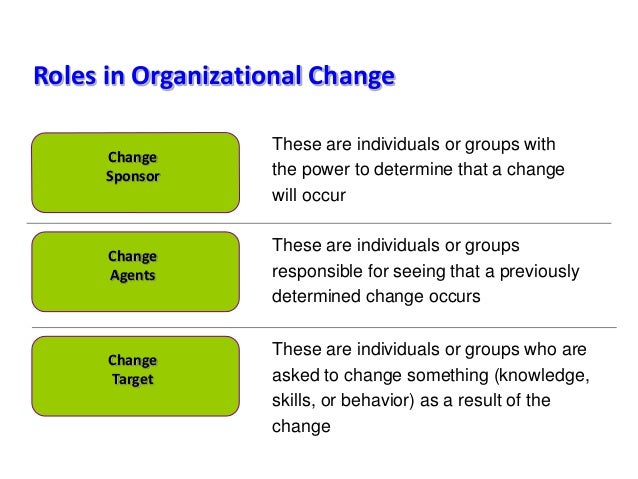 Roles in Organizational Change

Change Sponsor

These are individuals or groups with the power to determine that a change will occur

Change Agents

These are individuals or groups responsible for seeing that a previously determined change occurs

Change Target

These are individuals or groups who are asked to change something (knowledge, skills, or behavior) as a result of the change